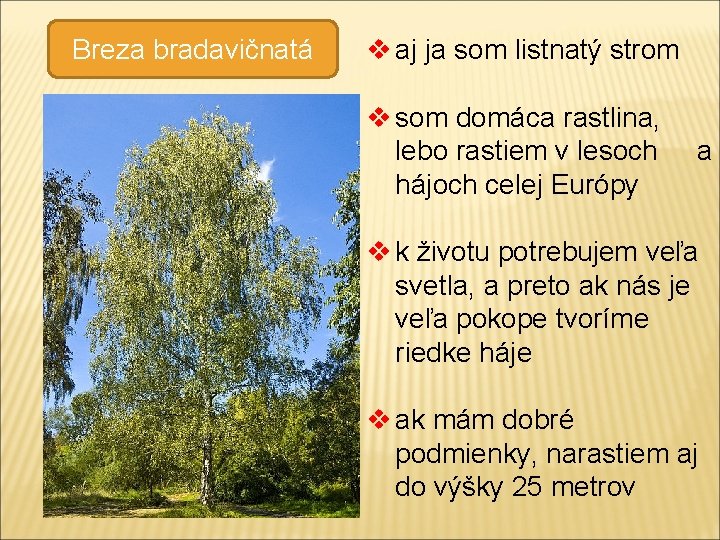 Breza bradavičnatá

❖ aj ja som listnatý strom

❖ som domáca rastlina, lebo rastiem v lesoch a hájoch celej Európy

❖ k životu potrebujem veľa svetla, a preto ak nás je veľa pokope tvoríme riedke háje

❖ ak mám dobré podmienky, narastiem aj do výšky 25 metrov